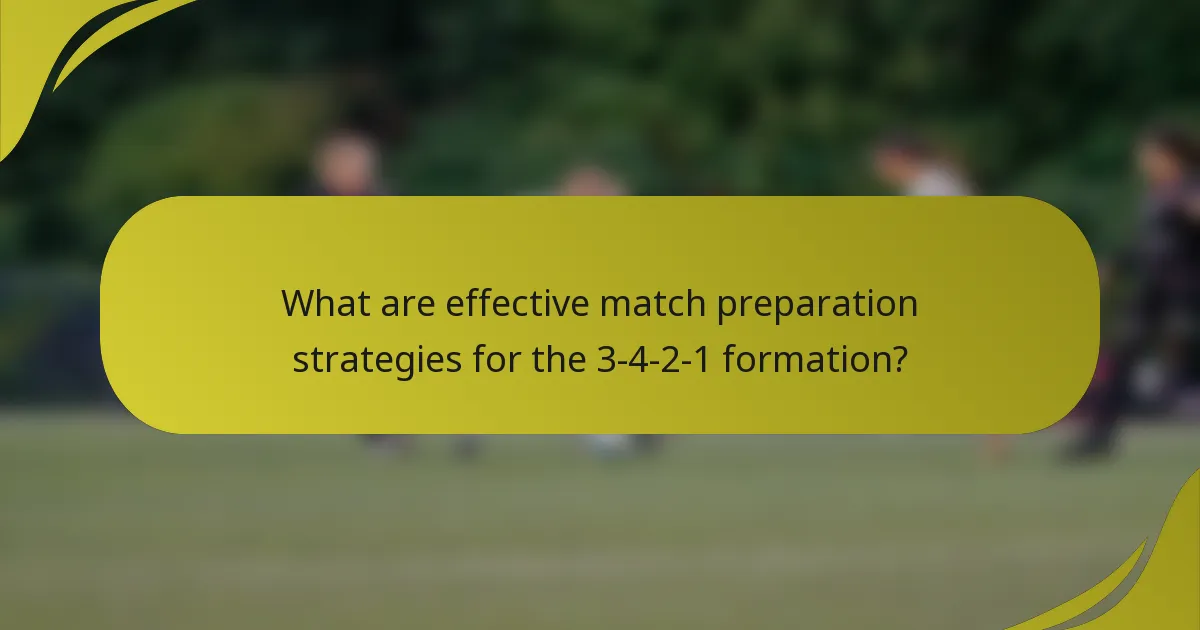 What are effective match preparation strategies for the 3-4-2-1 formation?